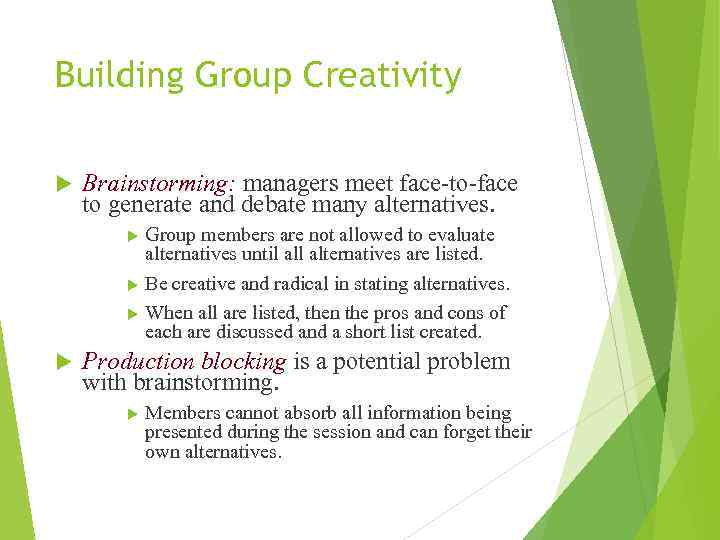 Building Group Creativity

Brainstorming: managers meet face-to-face to generate and debate many alternatives.

Group members are not allowed to evaluate alternatives until all alternatives are listed.

Be creative and radical in stating alternatives.

When all are listed, then the pros and cons of each are discussed and a short list created.

Production blocking is a potential problem with brainstorming.

Members cannot absorb all information being presented during the session and can forget their own alternatives.